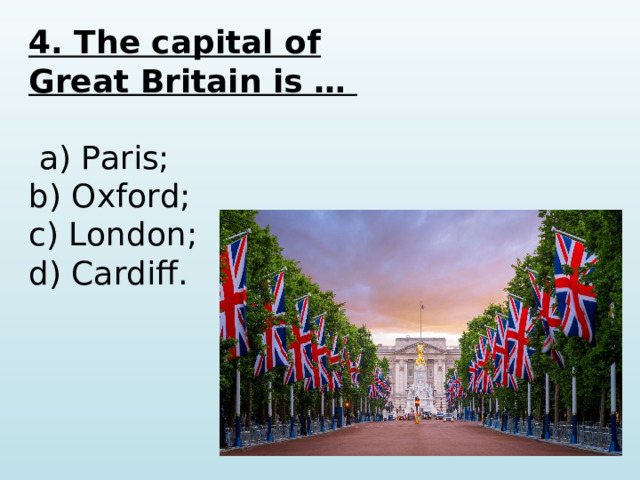 4. The capital of Great Britain is …

a) Paris;
b) Oxford;
c) London;
d) Cardiff.